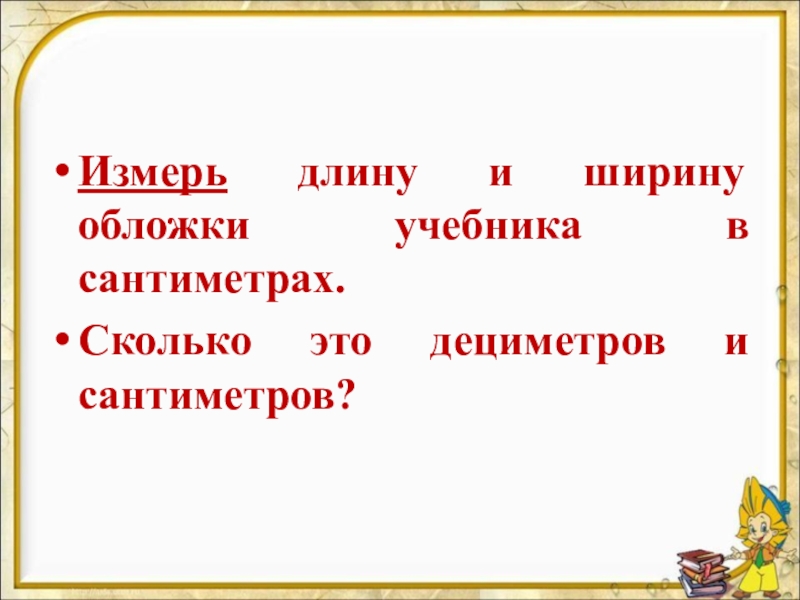 • Измерь длину и ширину обложки учебника в сантиметрах.
• Сколько это дециметров и сантиметров?